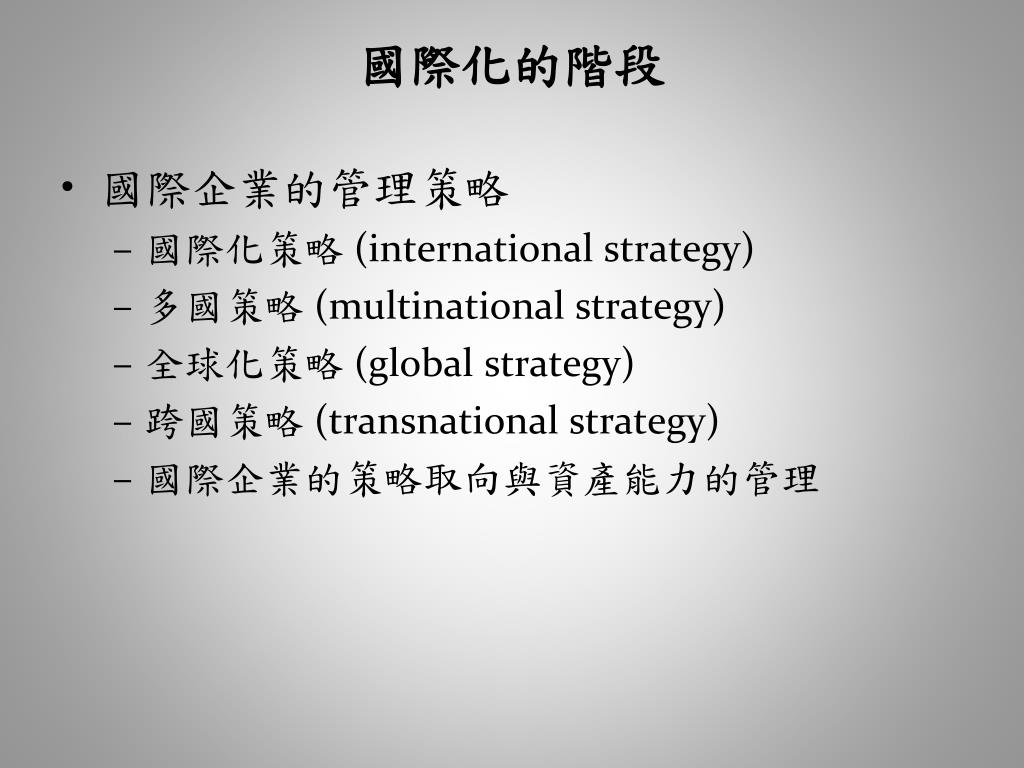 國際化的階段

• 國際企業的管理策略
– 國際化策略 (international strategy)
– 多國策略 (multinational strategy)
– 全球化策略 (global strategy)
– 跨國策略 (transnational strategy)
– 國際企業的策略取向與資產能力的管理